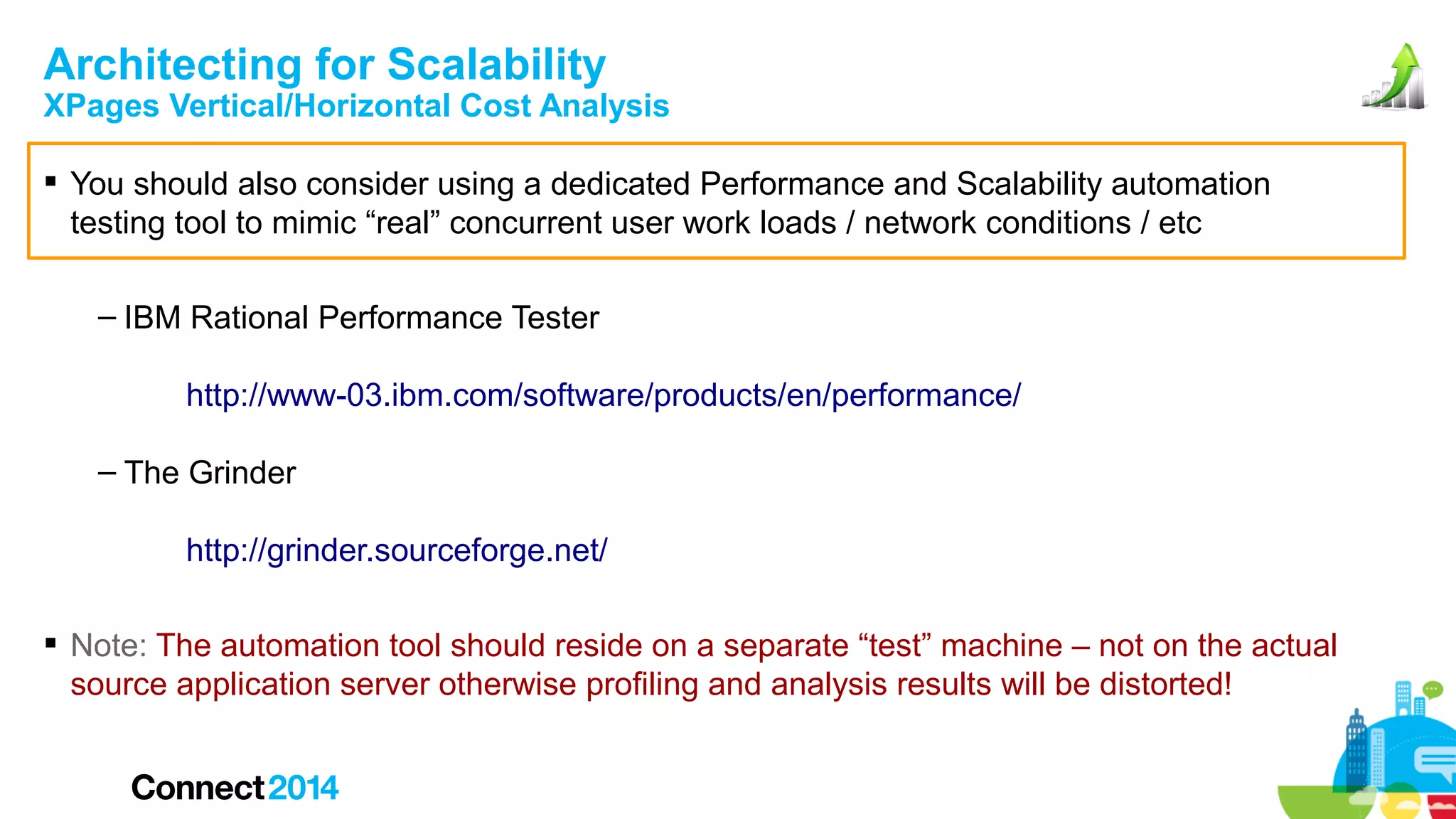 Architecting for Scalability
XPages Vertical/Horizontal Cost Analysis

▪ You should also consider using a dedicated Performance and Scalability automation testing tool to mimic “real” concurrent user work loads / network conditions / etc

– IBM Rational Performance Tester

http://www-03.ibm.com/software/products/en/performance/

– The Grinder

http://grinder.sourceforge.net/

▪ Note: The automation tool should reside on a separate “test” machine – not on the actual source application server otherwise profiling and analysis results will be distorted!

Connect 2014